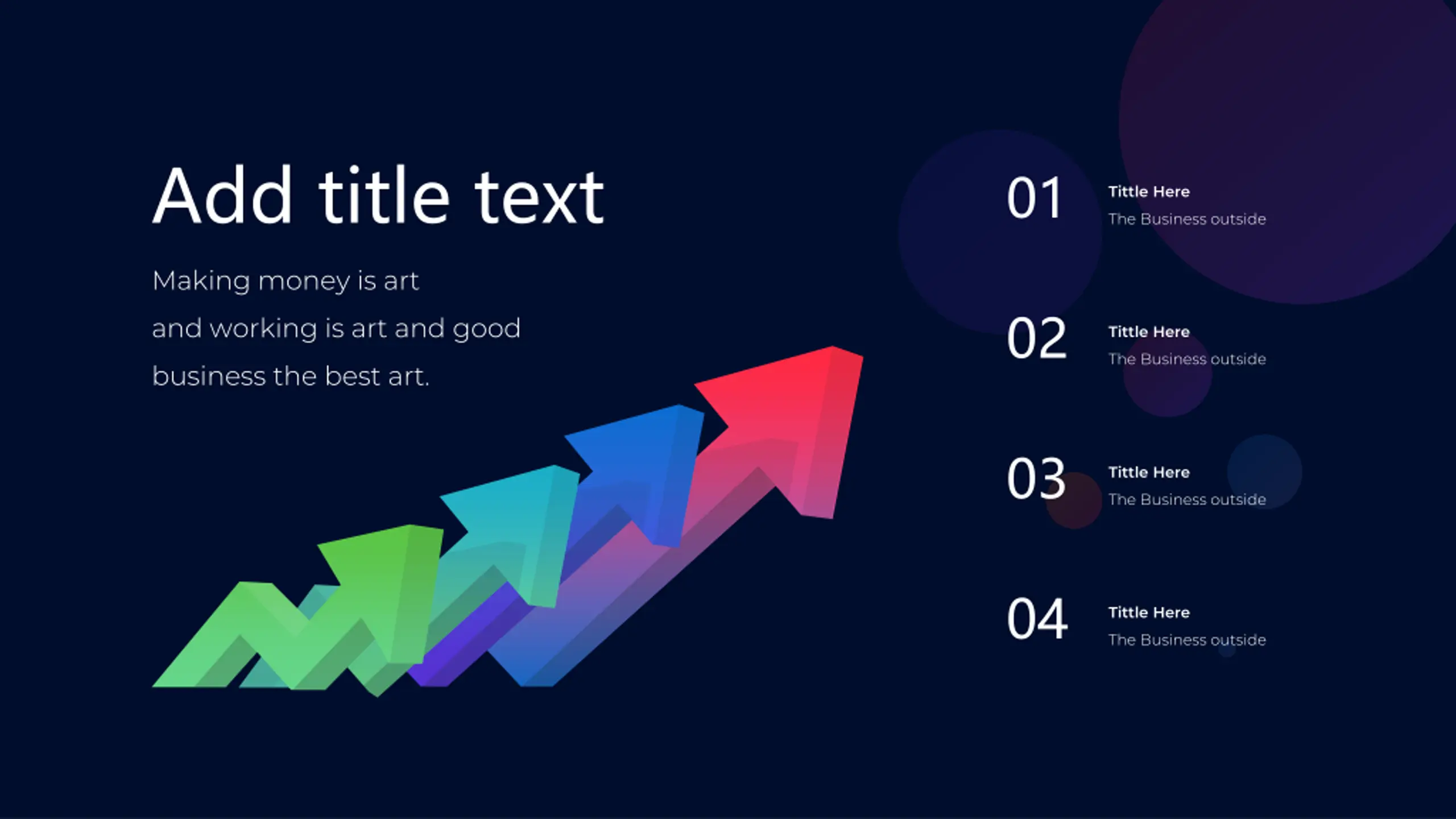 Add title text

Making money is art and working is art and good business the best art.

01
Tittle Here
The Business outside

02
Tittle Here
The Business outside

03
Tittle Here
The Business outside

04
Tittle Here
The Business outside